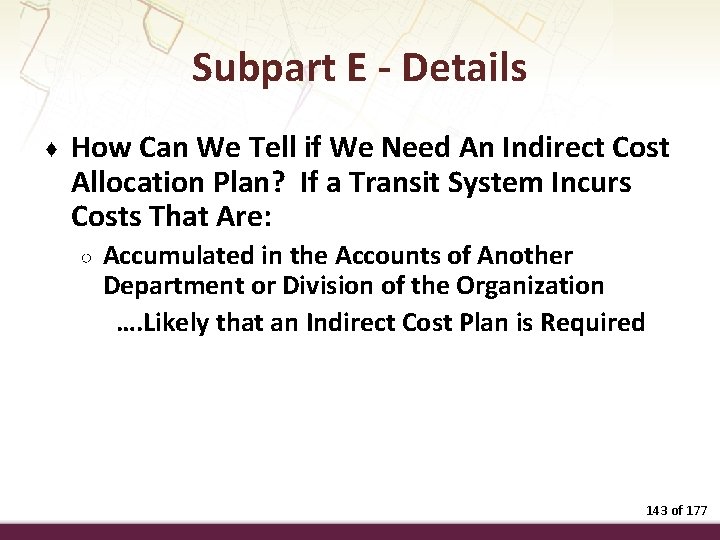 Subpart E - Details

♦ How Can We Tell if We Need An Indirect Cost Allocation Plan? If a Transit System Incurs Costs That Are:

○ Accumulated in the Accounts of Another Department or Division of the Organization

….Likely that an Indirect Cost Plan is Required

143 of 177